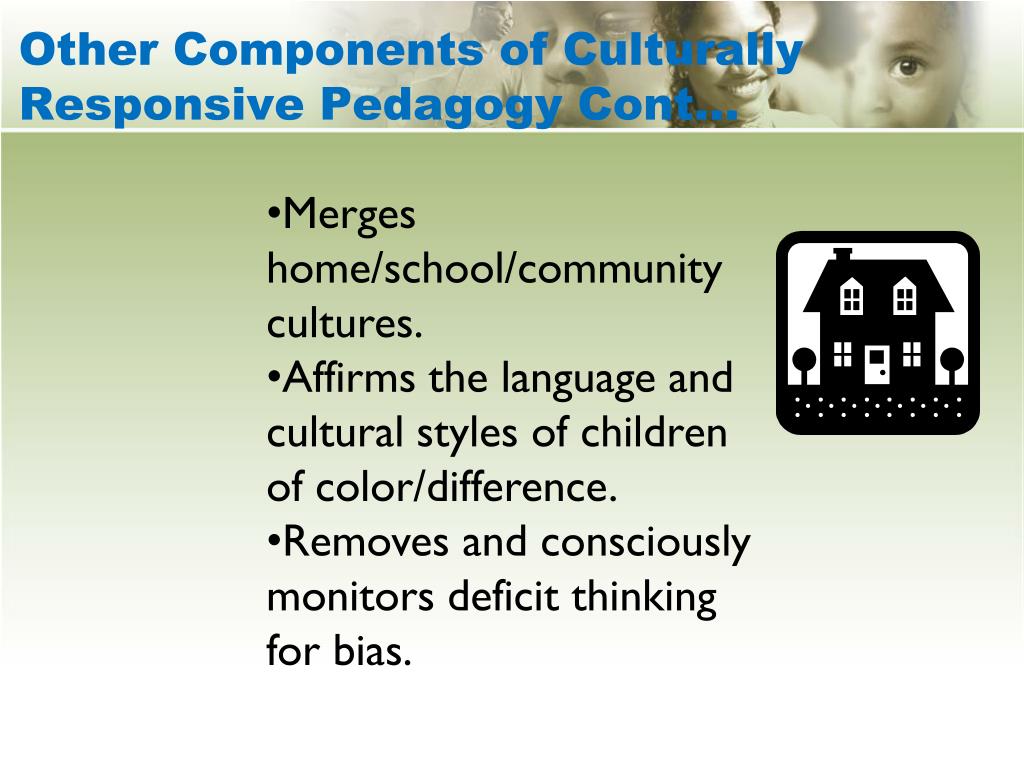 Other Components of Culturally Responsive Pedagogy Cont…

•Merges home/school/community cultures.
•Affirms the language and cultural styles of children of color/difference.
•Removes and consciously monitors deficit thinking for bias.